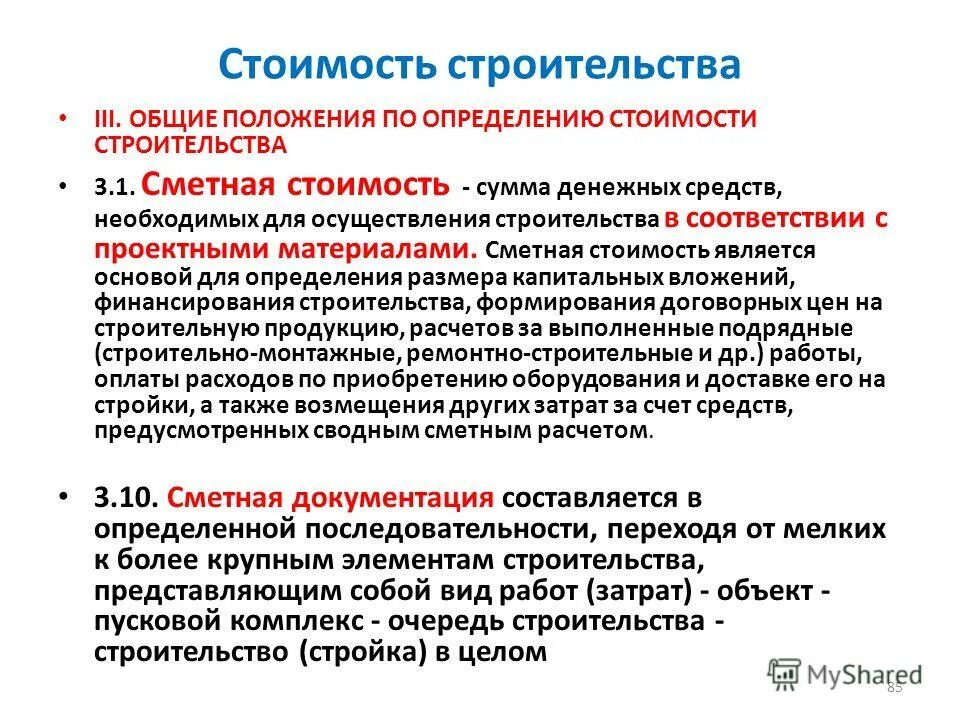 Стоимость строительства

• III. ОБЩИЕ ПОЛОЖЕНИЯ ПО ОПРЕДЕЛЕНИЮ СТОИМОСТИ СТРОИТЕЛЬСТВА

• 3.1. Сметная стоимость - сумма денежных средств, необходимых для осуществления строительства в соответствии с проектными материалами. Сметная стоимость является основой для определения размера капитальных вложений, финансирования строительства, формирования договорных цен на строительную продукцию, расчетов за выполненные подрядные (строительно-монтажные, ремонтно-строительные и др.) работы, оплаты расходов по приобретению оборудования и доставке его на стройки, а также возмещения других затрат за счет средств, предусмотренных сводным сметным расчетом.

• 3.10. Сметная документация составляется в определенной последовательности, переходя от мелких к более крупным элементам строительства, представляющим собой вид работ (затрат) - объект - пусковой комплекс - очередь строительства - строительство (стройка) в целом

MyShared

85